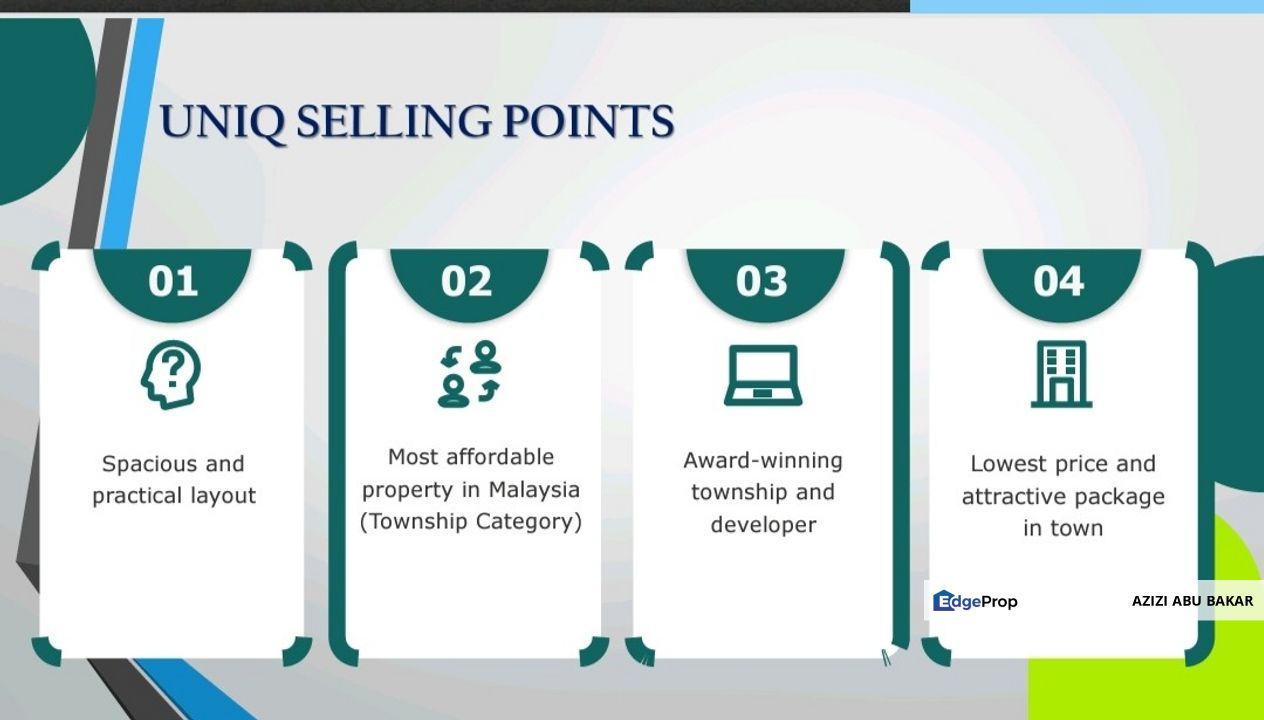 UNIQ SELLING POINTS

01

Spacious and practical layout

02

Most affordable property in Malaysia (Township Category)

03

Award-winning township and developer

04

Lowest price and attractive package in town

EdgeProp

AZIZI ABU BAKAR